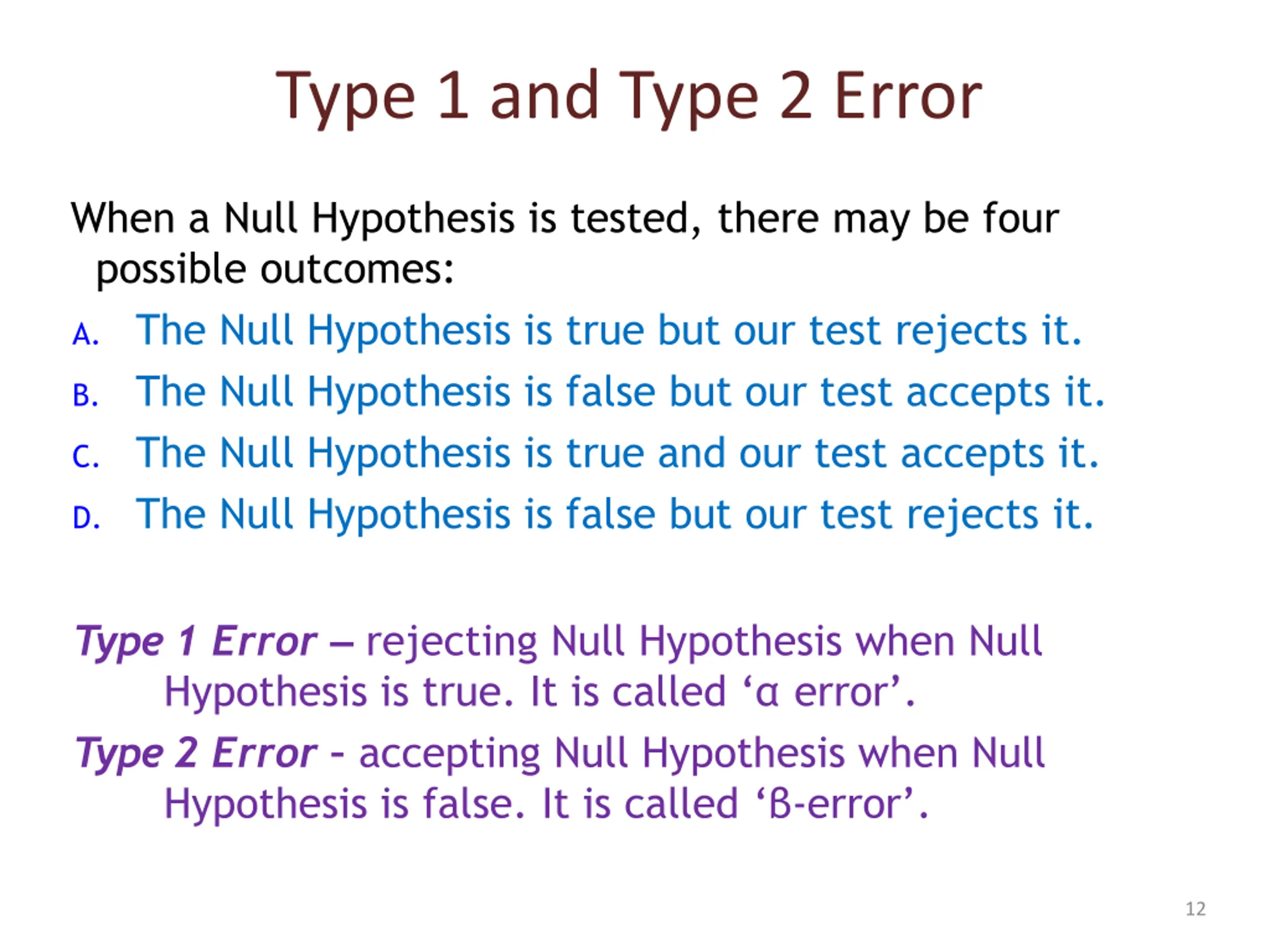 Type 1 and Type 2 Error

When a Null Hypothesis is tested, there may be four possible outcomes:

A. The Null Hypothesis is true but our test rejects it.
B. The Null Hypothesis is false but our test accepts it.
C. The Null Hypothesis is true and our test accepts it.
D. The Null Hypothesis is false but our test rejects it.

Type 1 Error – rejecting Null Hypothesis when Null Hypothesis is true. It is called ‘α error’.

Type 2 Error - accepting Null Hypothesis when Null Hypothesis is false. It is called ‘β-error’.

12